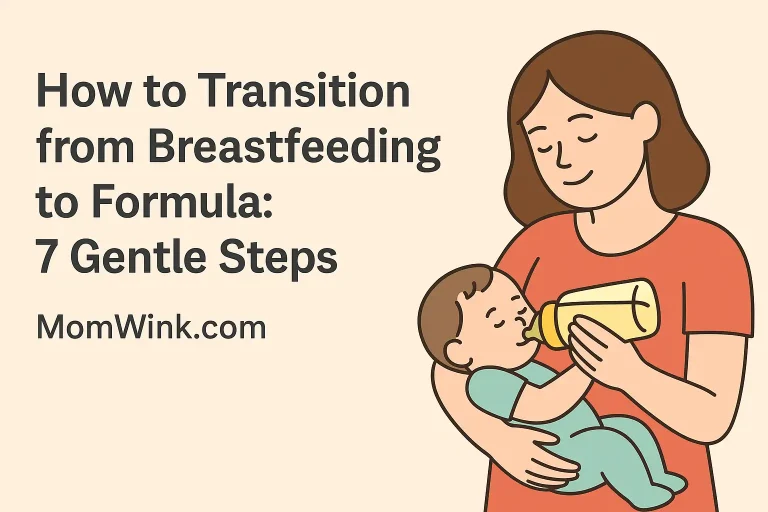 How to Transition from Breastfeeding to Formula: 7 Gentle Steps

MomWink.com